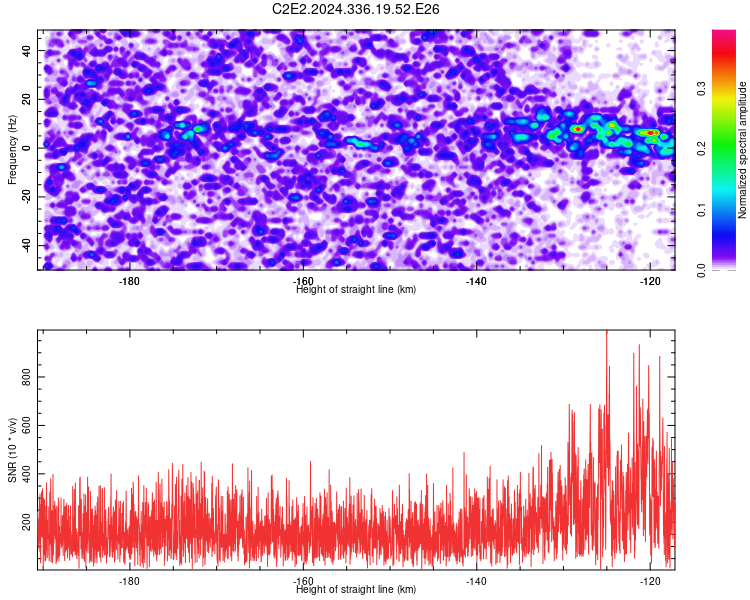 C2E2.2024.336.19.52.E26

Frequency (Hz)
40
20
0
-20
-40
-180
-160
-140
-120
Height of straight line (km)

Normalized spectral amplitude
0.0
0.1
0.2
0.3

SNR (10 * v/v)
800
600
400
200
-180
-160
-140
-120
Height of straight line (km)